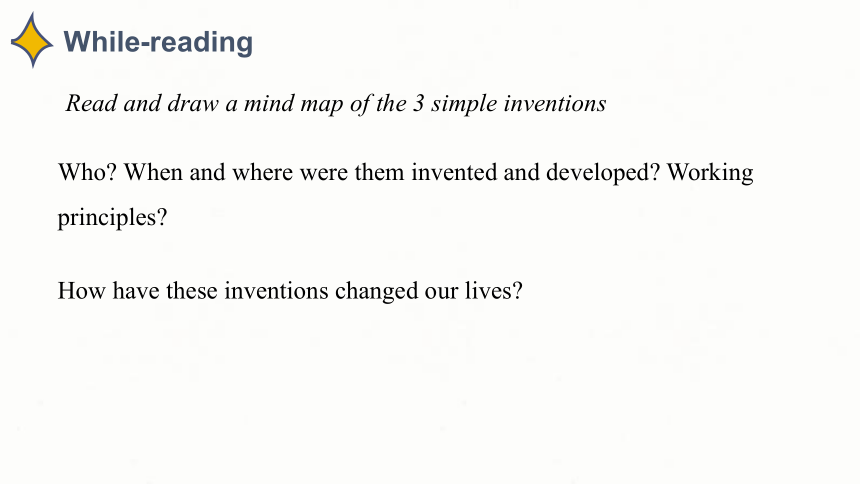 While-reading

Read and draw a mind map of the 3 simple inventions

Who? When and where were them invented and developed? Working principles?

How have these inventions changed our lives?